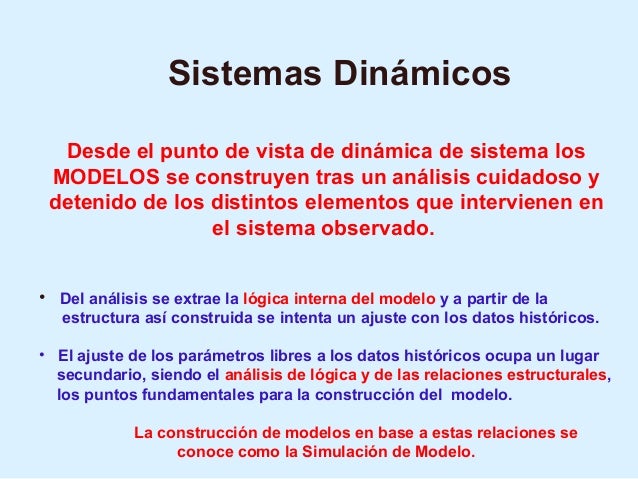 Sistemas Dinámicos

Desde el punto de vista de dinámica de sistema los MODELOS se construyen tras un análisis cuidadoso y detenido de los distintos elementos que intervienen en el sistema observado.

• Del análisis se extrae la lógica interna del modelo y a partir de la estructura así construida se intenta un ajuste con los datos históricos.

• El ajuste de los parámetros libres a los datos históricos ocupa un lugar secundario, siendo el análisis de lógica y de las relaciones estructurales, los puntos fundamentales para la construcción del modelo.

La construcción de modelos en base a estas relaciones se conoce como la Simulación de Modelo.